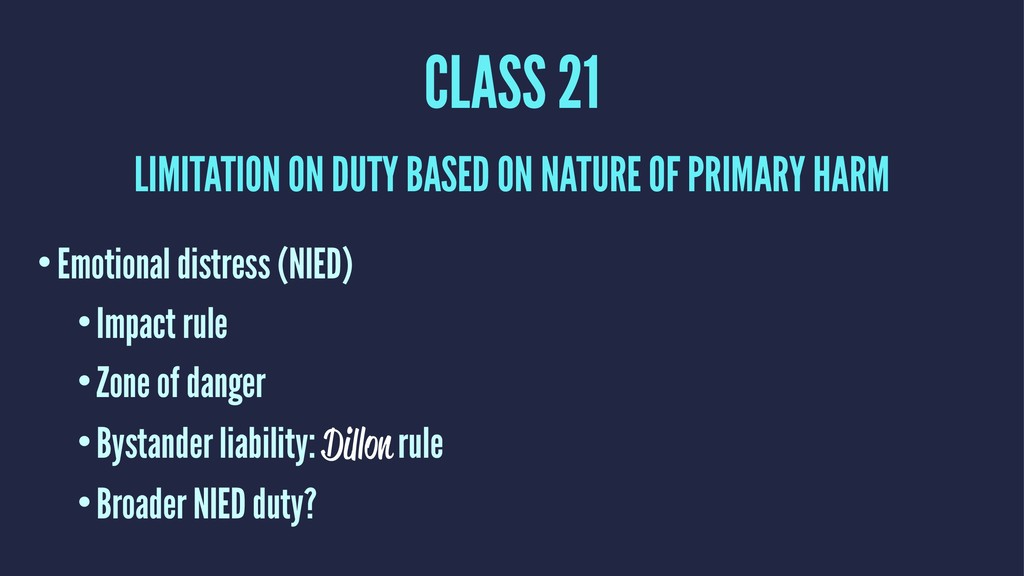 CLASS 21

LIMITATION ON DUTY BASED ON NATURE OF PRIMARY HARM

• Emotional distress (NIED)
  • Impact rule
  • Zone of danger
  • Bystander liability: Dillon rule
  • Broader NIED duty?